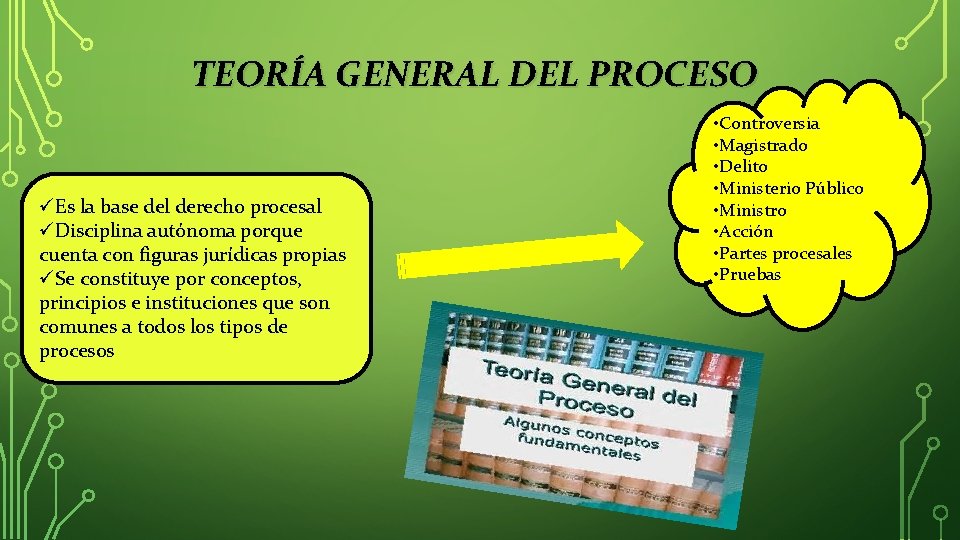 TEORÍA GENERAL DEL PROCESO

✓Es la base del derecho procesal
✓Disciplina autónoma porque cuenta con figuras jurídicas propias
✓Se constituye por conceptos, principios e instituciones que son comunes a todos los tipos de procesos

•Controversia
•Magistrado
•Delito
•Ministerio Público
•Ministro
•Acción
•Partes procesales
•Pruebas

Teoría General del Proceso

Algunos conceptos fundamentales